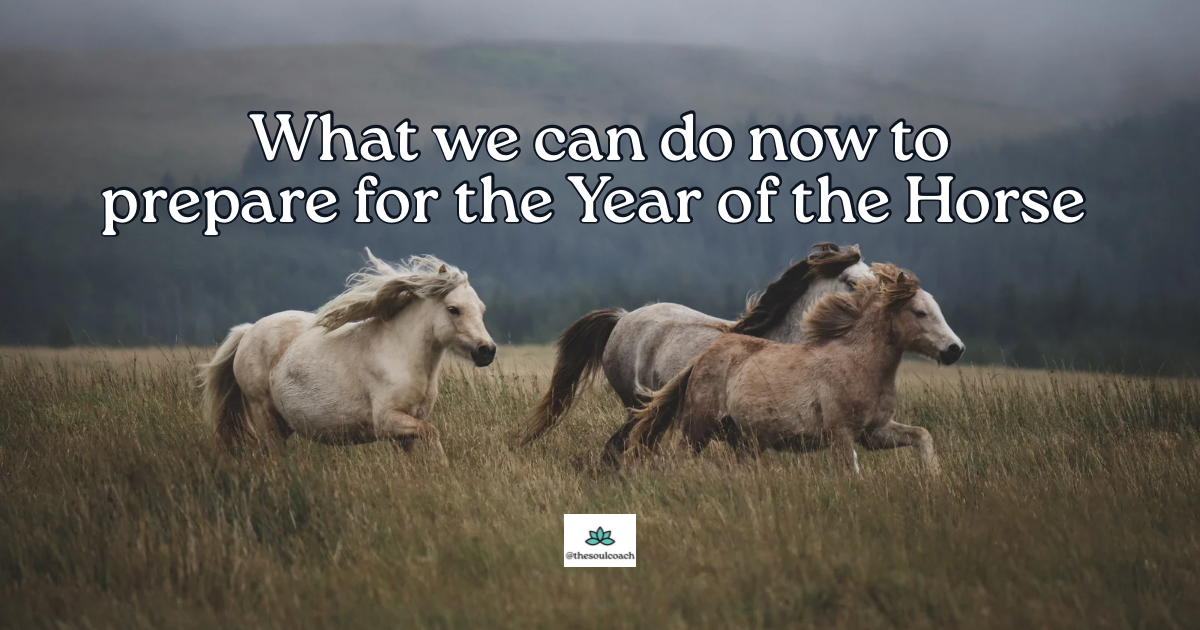 What we can do now to prepare for the Year of the Horse

@thesoulcoach